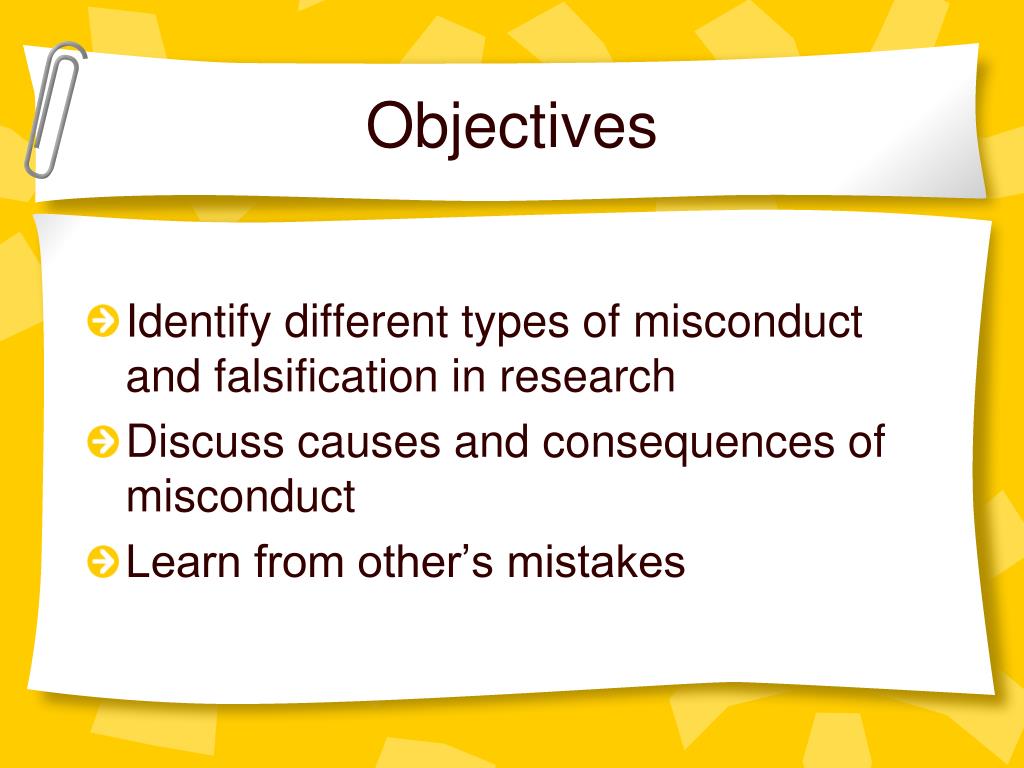 Objectives

Identify different types of misconduct and falsification in research

Discuss causes and consequences of misconduct

Learn from other’s mistakes